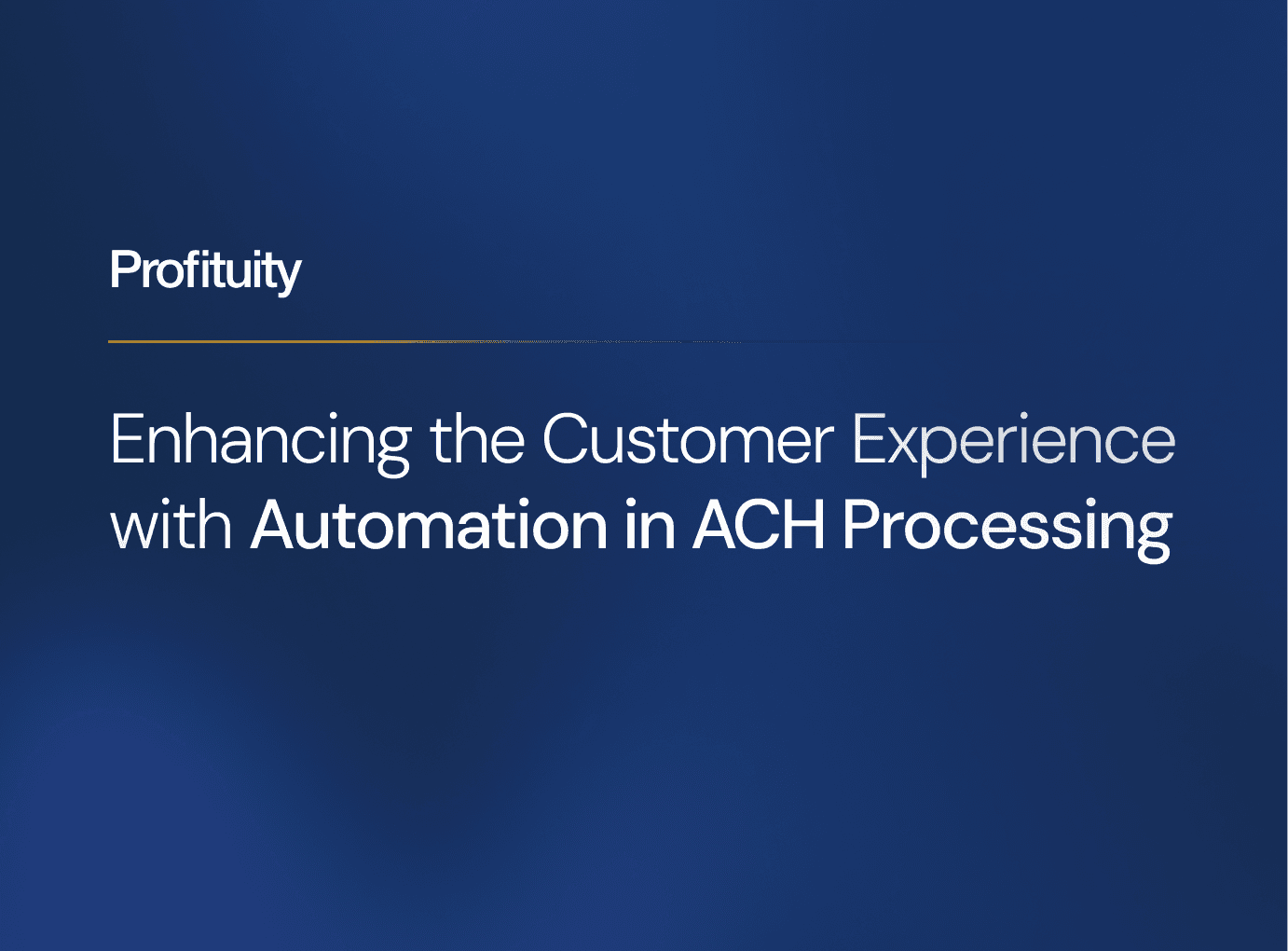 Profituity

Enhancing the Customer Experience with Automation in ACH Processing